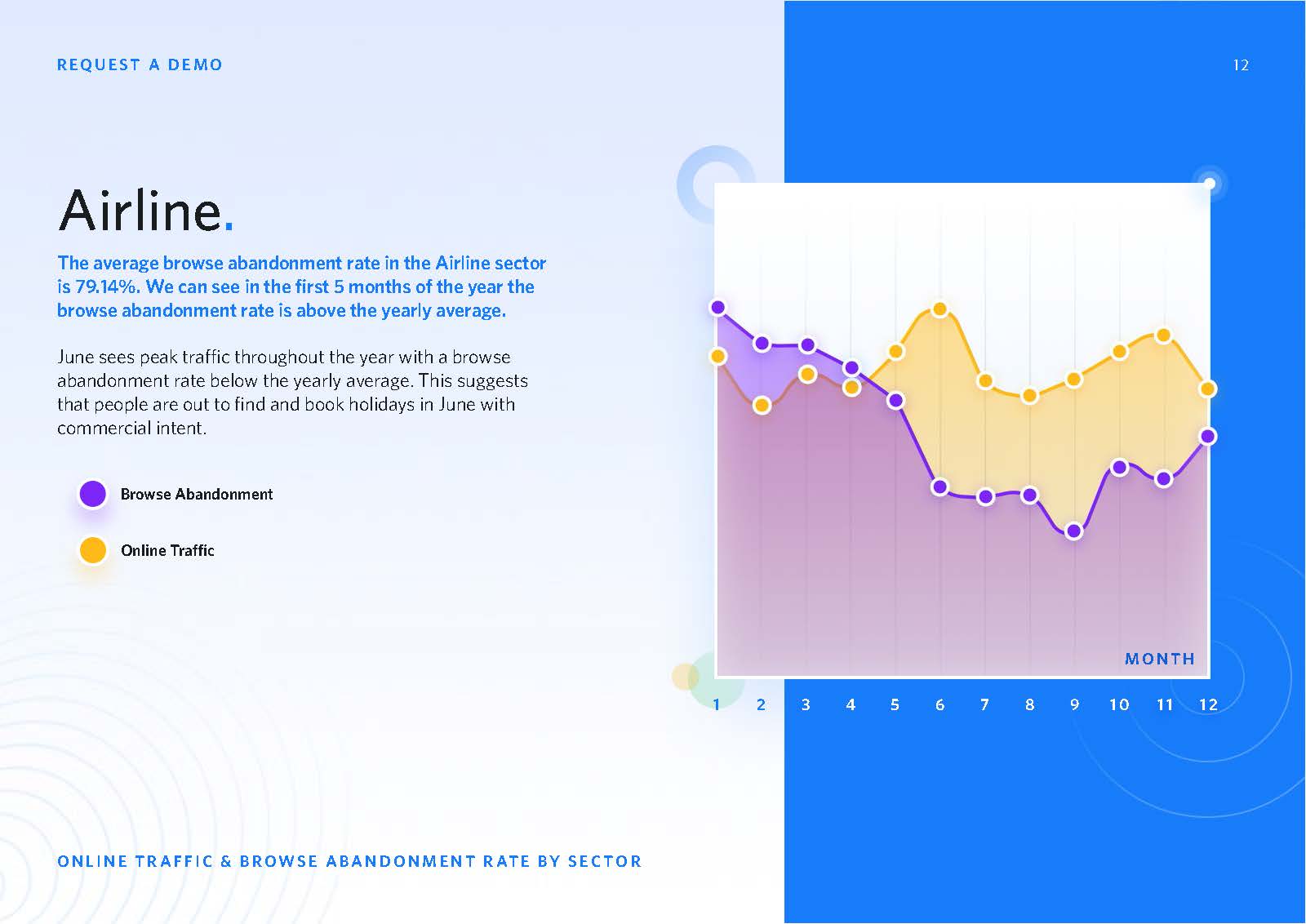 REQUEST A DEMO

12

Airline.

The average browse abandonment rate in the Airline sector is 79.14%. We can see in the first 5 months of the year the browse abandonment rate is above the yearly average.

June sees peak traffic throughout the year with a browse abandonment rate below the yearly average. This suggests that people are out to find and book holidays in June with commercial intent.

Browse Abandonment

Online Traffic

MONTH

1 2 3 4 5 6 7 8 9 10 11 12

ONLINE TRAFFIC & BROWSE ABANDONMENT RATE BY SECTOR